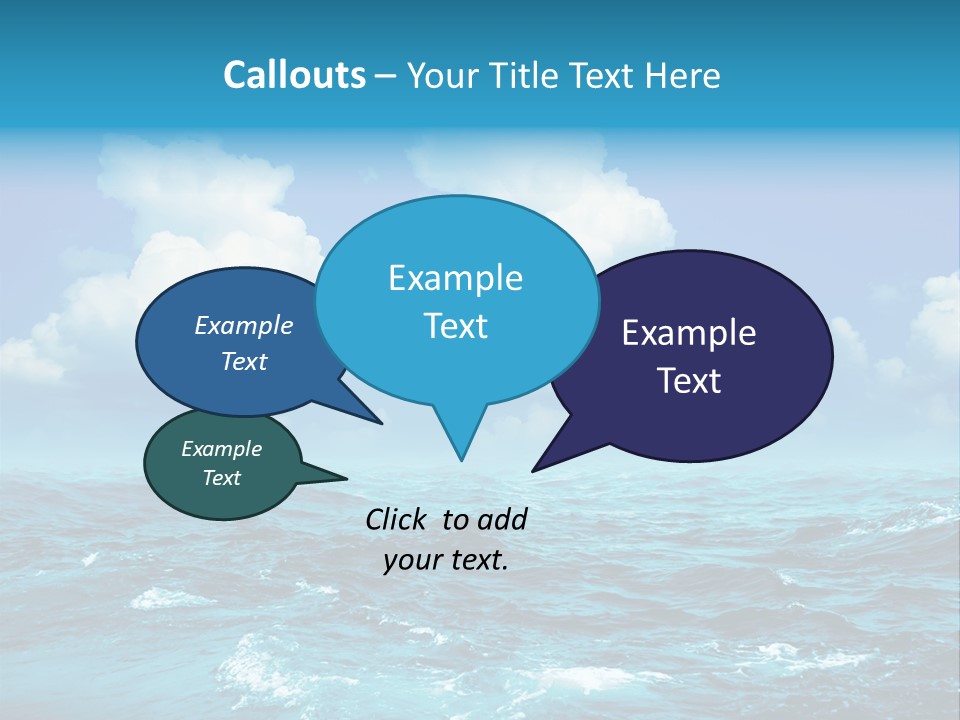 Callouts – Your Title Text Here

Example Text

Example Text

Example Text

Example Text

Click to add your text.